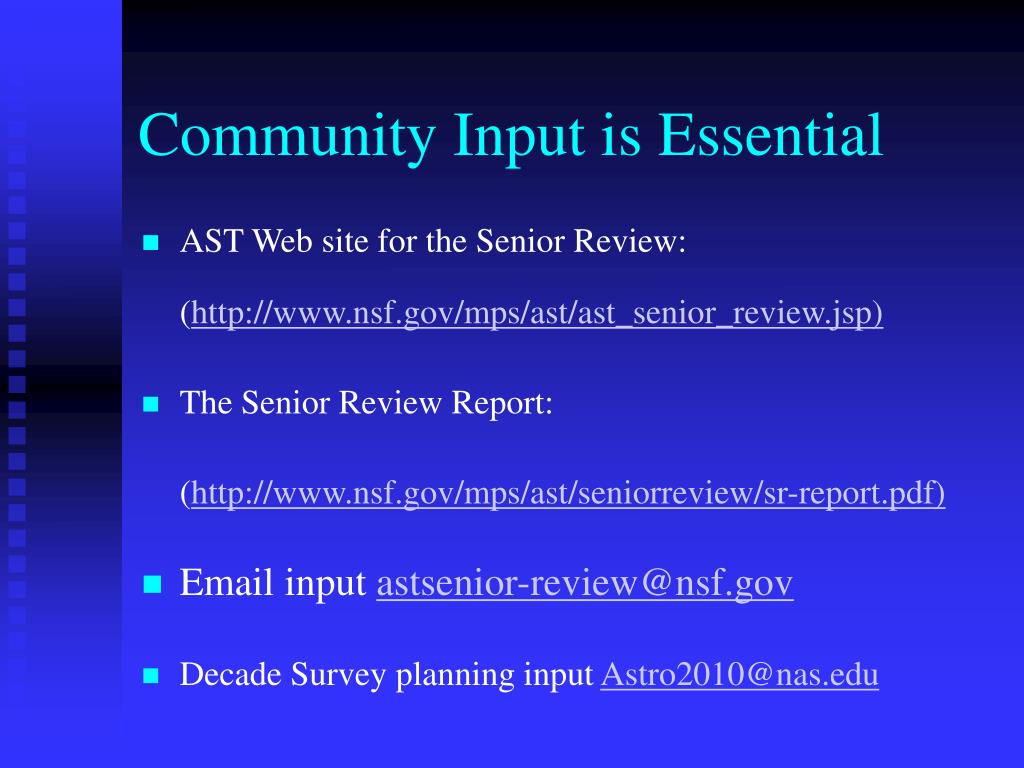 Community Input is Essential

AST Web site for the Senior Review:

(http://www.nsf.gov/mps/ast/ast_senior_review.jsp)

The Senior Review Report:

(http://www.nsf.gov/mps/ast/seniorreview/sr-report.pdf)

Email input astsenior-review@nsf.gov

Decade Survey planning input Astro2010@nas.edu